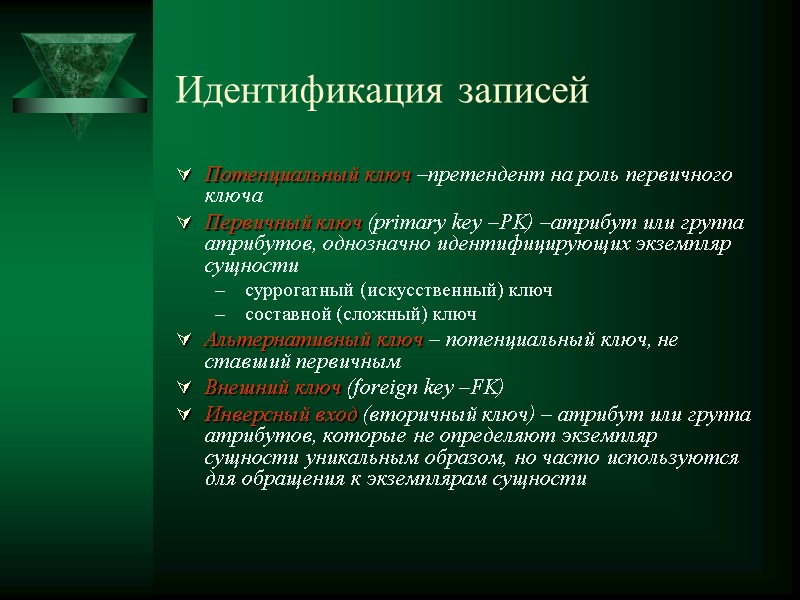 Идентификация записей

Потенциальный ключ –претендент на роль первичного ключа

Первичный ключ (primary key –PK) –атрибут или группа атрибутов, однозначно идентифицирующих экземпляр сущности

– суррогатный (искусственный) ключ

– составной (сложный) ключ

Альтернативный ключ – потенциальный ключ, не ставший первичным

Внешний ключ (foreign key –FK)

Инверсный вход (вторичный ключ) – атрибут или группа атрибутов, которые не определяют экземпляр сущности уникальным образом, но часто используются для обращения к экземплярам сущности